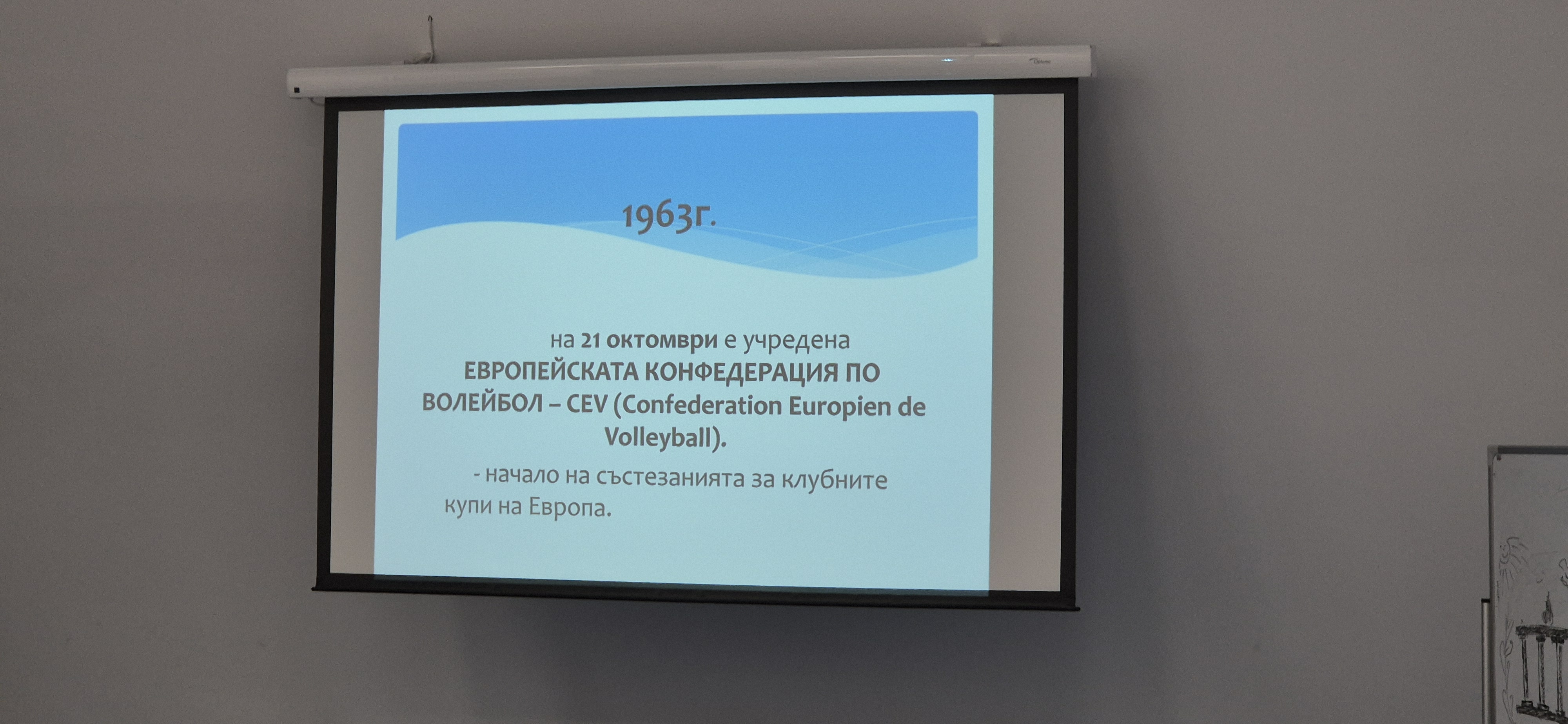 1963г.

на 21 октомври е учредена ЕВРОПЕЙСКАТА КОНФЕДЕРАЦИЯ ПО ВОЛЕЙБОЛ – CEV (Confederation Europien de Volleyball).

- начало на състезанията за клубните купи на Европа.